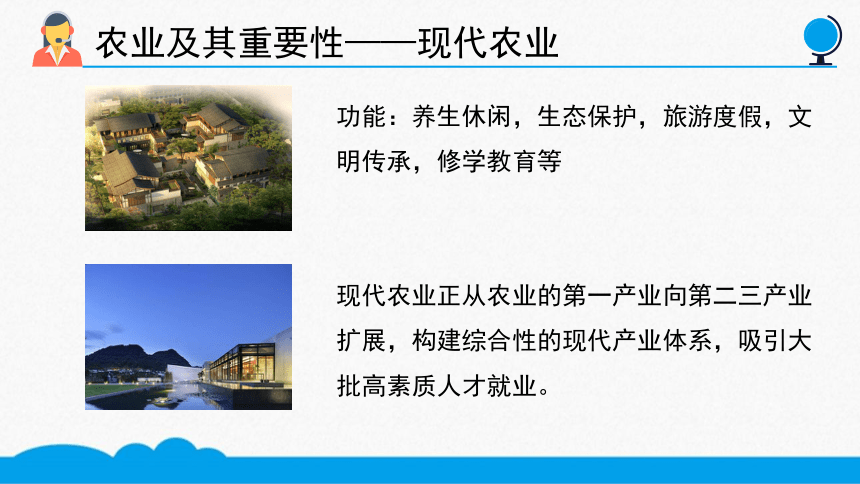 农业及其重要性——现代农业

功能：养生休闲，生态保护，旅游度假，文明传承，修学教育等

现代农业正从农业的第一产业向第二三产业扩展，构建综合性的现代产业体系，吸引大批高素质人才就业。